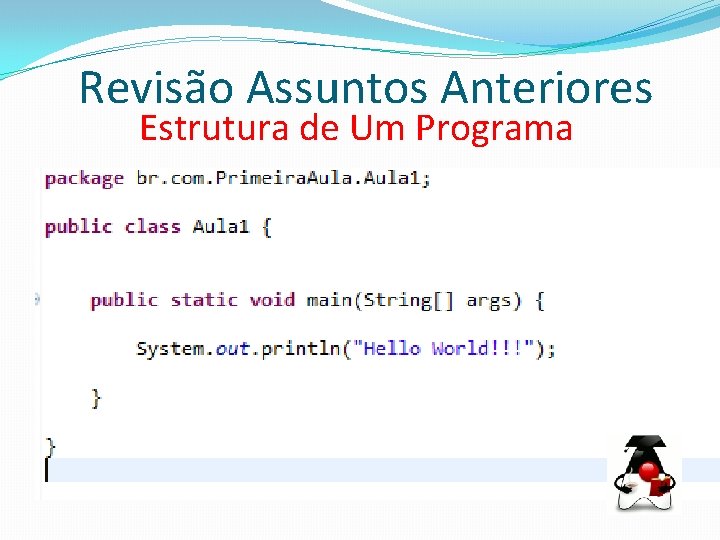 Revisão Assuntos Anteriores
Estrutura de Um Programa

package br.com.PrimeiraAula.Aula1;

public class Aula1 {

public static void main(String[] args) {

System.out.println("Hello World!!!");

}

}